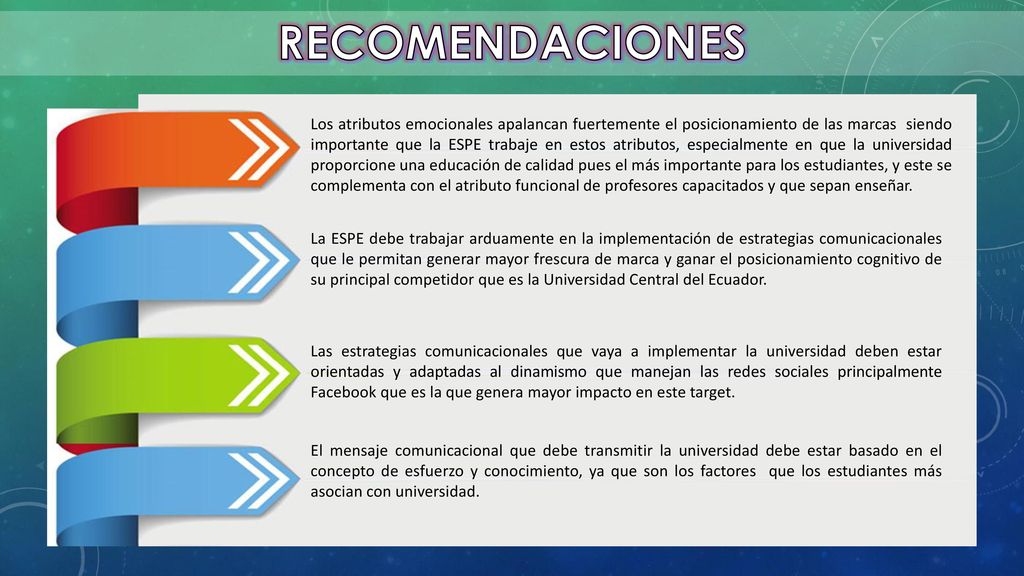 RECOMENDACIONES

Los atributos emocionales apalancan fuertemente el posicionamiento de las marcas siendo importante que la ESPE trabaje en estos atributos, especialmente en que la universidad proporcione una educación de calidad pues el más importante para los estudiantes, y este se complementa con el atributo funcional de profesores capacitados y que sepan enseñar.

La ESPE debe trabajar arduamente en la implementación de estrategias comunicacionales que le permitan generar mayor frescura de marca y ganar el posicionamiento cognitivo de su principal competidor que es la Universidad Central del Ecuador.

Las estrategias comunicacionales que vaya a implementar la universidad deben estar orientadas y adaptadas al dinamismo que manejan las redes sociales principalmente Facebook que es la que genera mayor impacto en este target.

El mensaje comunicacional que debe transmitir la universidad debe estar basado en el concepto de esfuerzo y conocimiento, ya que son los factores que los estudiantes más asocian con universidad.